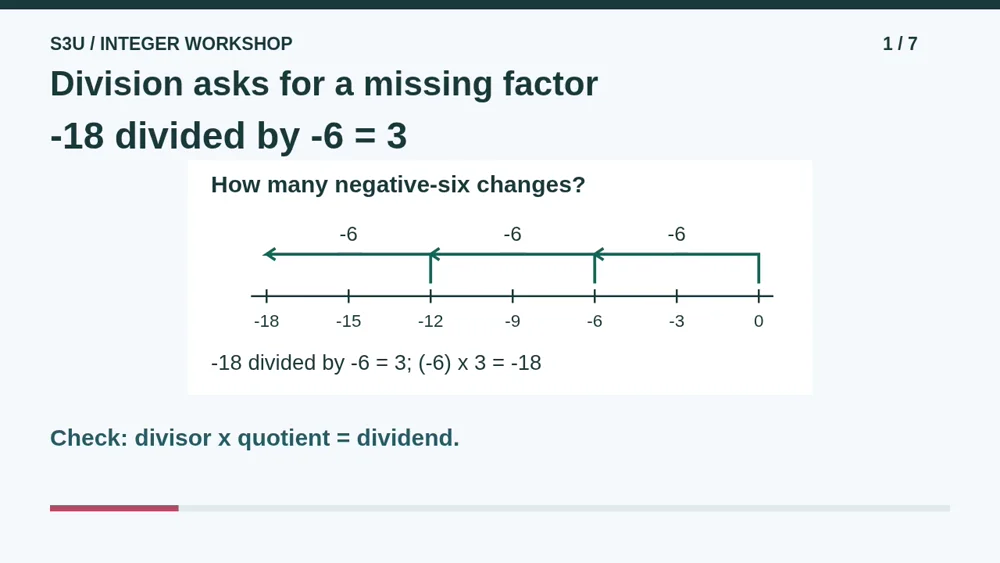 S3U / INTEGER WORKSHOP

1 / 7

Division asks for a missing factor

-18 divided by -6 = 3

How many negative-six changes?

-6
-6
-6

-18
-15
-12
-9
-6
-3
0

-18 divided by -6 = 3; (-6) x 3 = -18

Check: divisor x quotient = dividend.